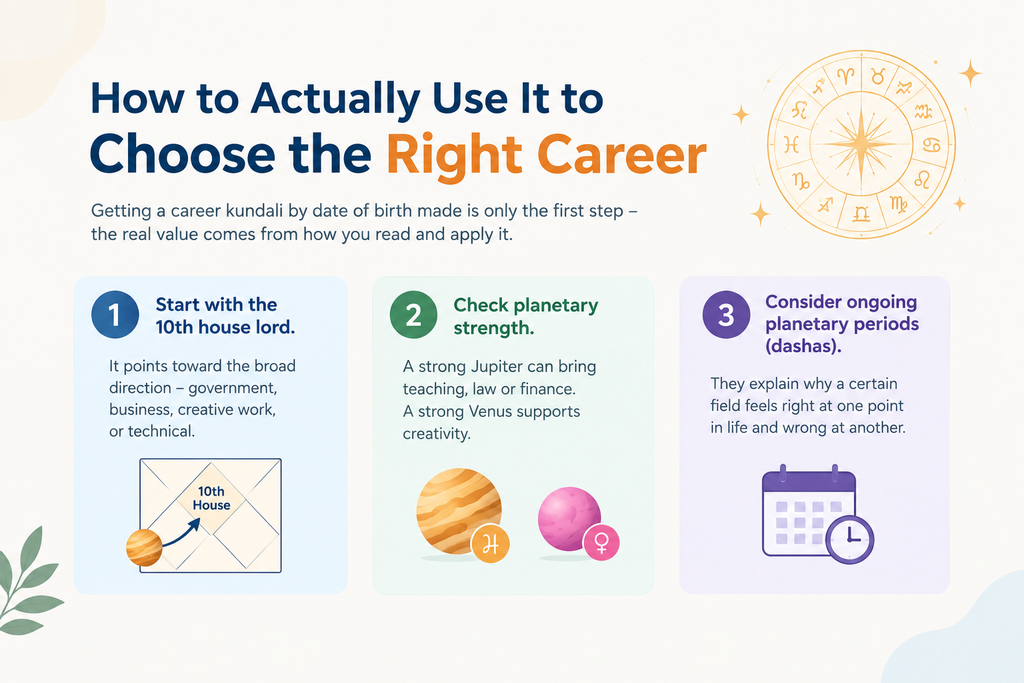 How to Actually Use It to
Choose the Right Career

Getting a career kundali by date of birth made is only the first step – the real value comes from how you read and apply it.

1 Start with the 10th house lord.

It points toward the broad direction – government, business, creative work, or technical.

10th House

2 Check planetary strength.

A strong Jupiter can bring teaching, law or finance. A strong Venus supports creativity.

3 Consider ongoing planetary periods (dashas).

They explain why a certain field feels right at one point in life and wrong at another.